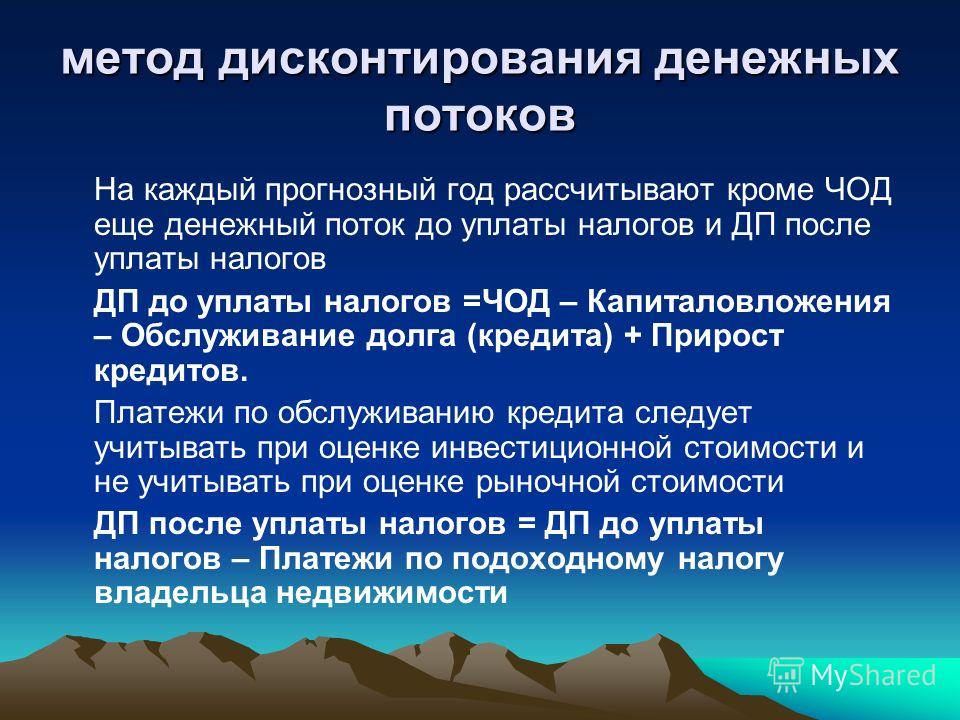 метод дисконтирования денежных потоков

На каждый прогнозный год рассчитывают кроме ЧОД еще денежный поток до уплаты налогов и ДП после уплаты налогов

ДП до уплаты налогов =ЧОД – Капиталовложения – Обслуживание долга (кредита) + Прирост кредитов.

Платежи по обслуживанию кредита следует учитывать при оценке инвестиционной стоимости и не учитывать при оценке рыночной стоимости

ДП после уплаты налогов = ДП до уплаты налогов – Платежи по подоходному налогу владельца недвижимости

MyShared